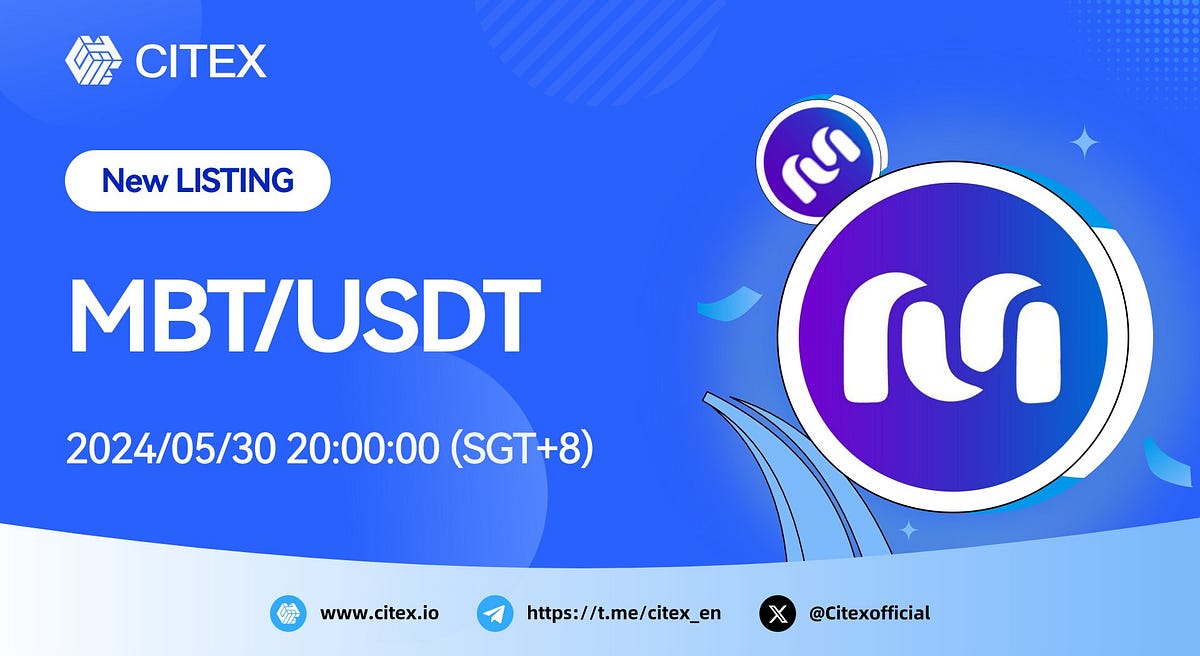 CITEX

New LISTING

MBT/USDT

2024/05/30 20:00:00 (SGT+8)

www.citex.io https://t.me/citex_en @Citexofficial